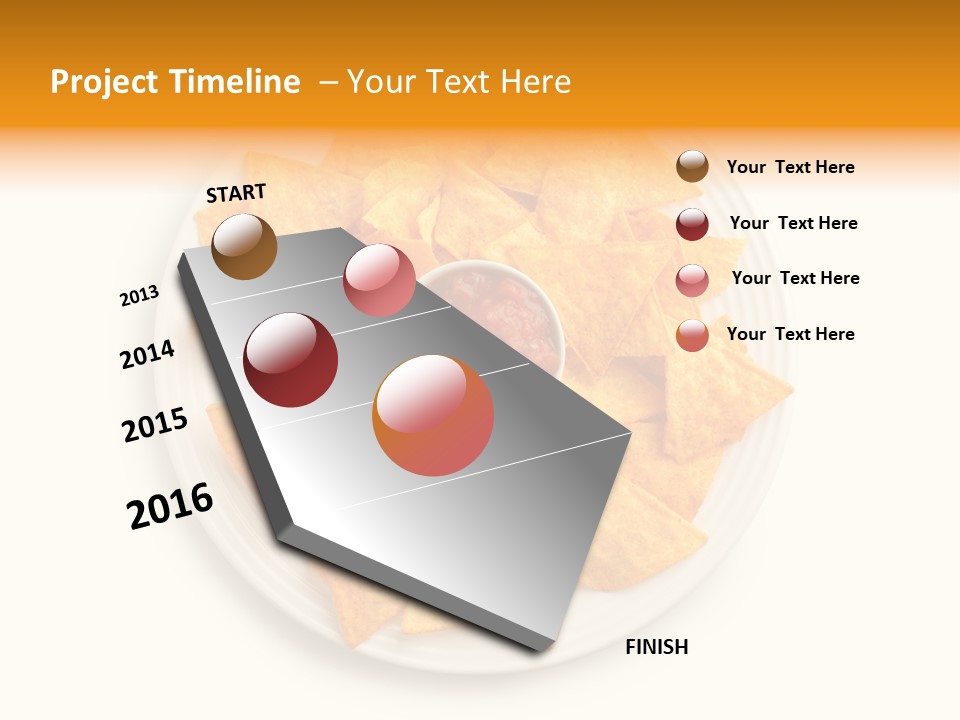 Project Timeline – Your Text Here

START

2013

2014

2015

2016

FINISH

Your Text Here

Your Text Here

Your Text Here

Your Text Here